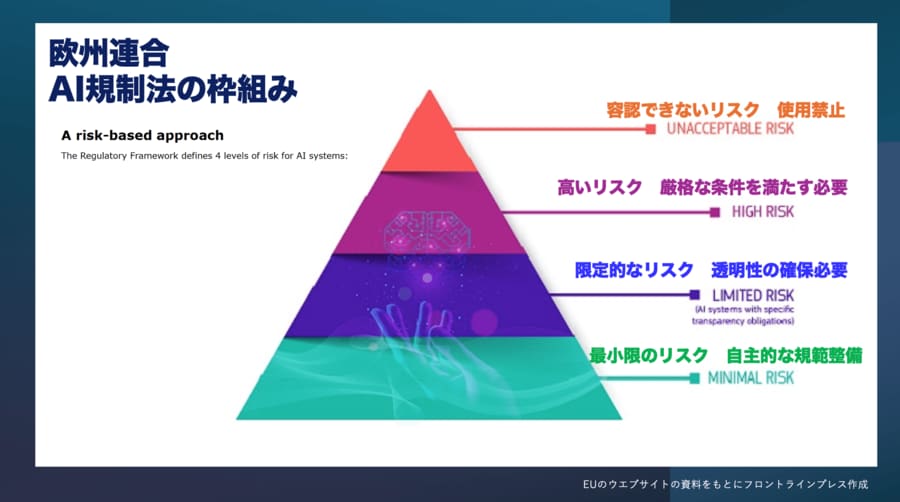 欧州連合
AI規制法の枠組み

A risk-based approach

The Regulatory Framework defines 4 levels of risk for AI systems:

容認できないリスク　使用禁止
UNACCEPTABLE RISK

高いリスク　厳格な条件を満たす必要
HIGH RISK

限定的なリスク　透明性の確保必要
LIMITED RISK
(AI systems with specific transparency obligations)

最小限のリスク　自主的な規範整備
MINIMAL RISK

EUのウエブサイトの資料をもとにフロントラインプレス作成